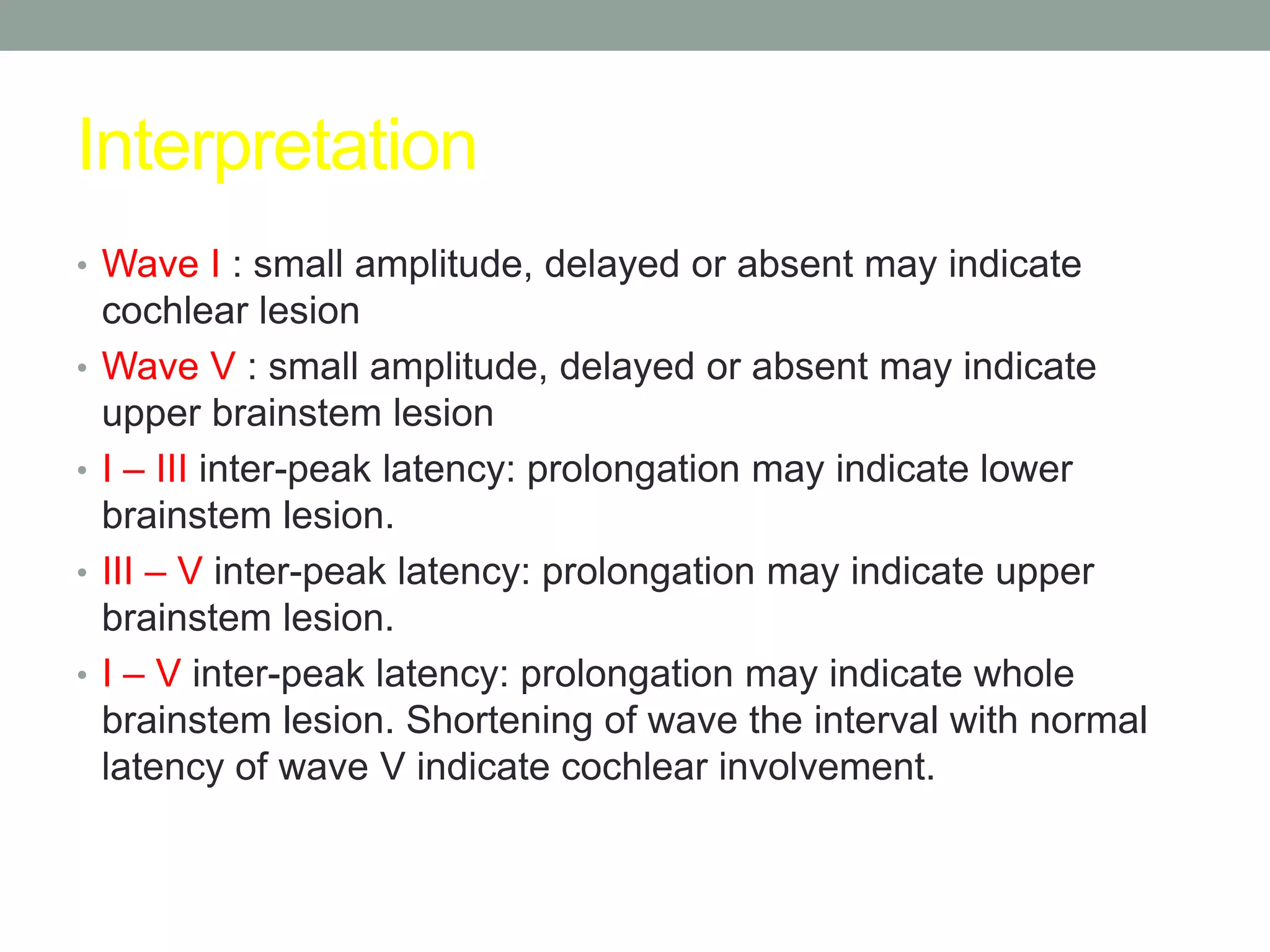 Interpretation

• Wave I : small amplitude, delayed or absent may indicate cochlear lesion
• Wave V : small amplitude, delayed or absent may indicate upper brainstem lesion
• I – III inter-peak latency: prolongation may indicate lower brainstem lesion.
• III – V inter-peak latency: prolongation may indicate upper brainstem lesion.
• I – V inter-peak latency: prolongation may indicate whole brainstem lesion. Shortening of wave the interval with normal latency of wave V indicate cochlear involvement.